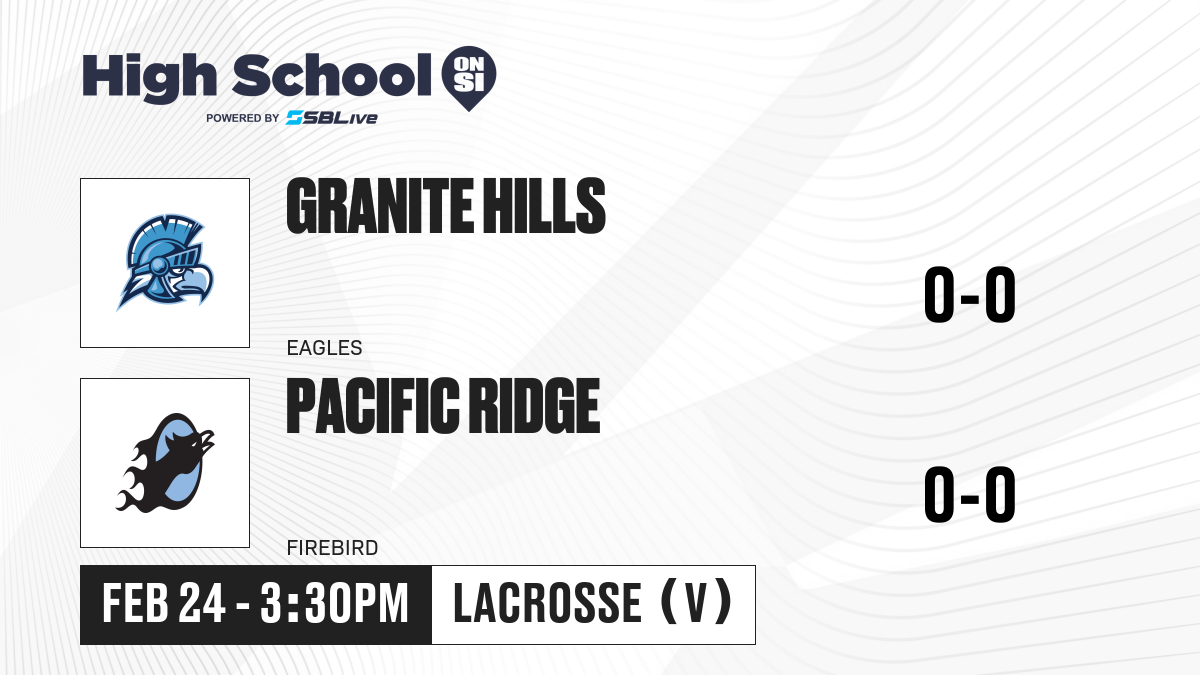 High School ON SI
POWERED BY SBLive

GRANITE HILLS
EAGLES
0-0

PACIFIC RIDGE
FIREBIRD
0-0

FEB 24 - 3:30PM
LACROSSE (V)